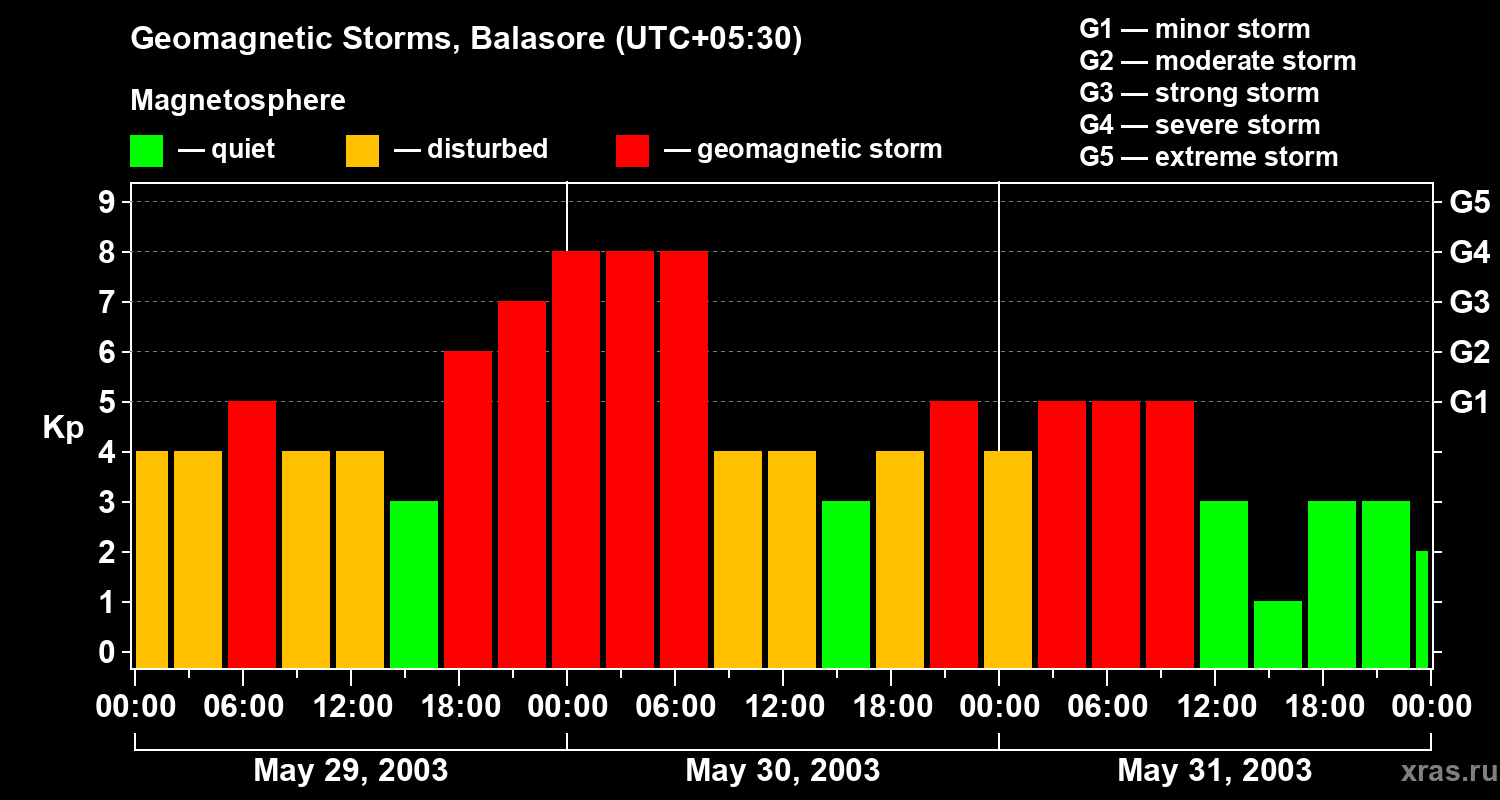 Geomagnetic Storms, Balasore (UTC+05:30)

Magnetosphere

— quiet — disturbed — geomagnetic storm

G1 — minor storm
G2 — moderate storm
G3 — strong storm
G4 — severe storm
G5 — extreme storm

Kp

9
8
7
6
5
4
3
2
1
0

G5
G4
G3
G2
G1

00:00 06:00 12:00 18:00 00:00 06:00 12:00 18:00 00:00 06:00 12:00 18:00 00:00

May 29, 2003 May 30, 2003 May 31, 2003

xras.ru